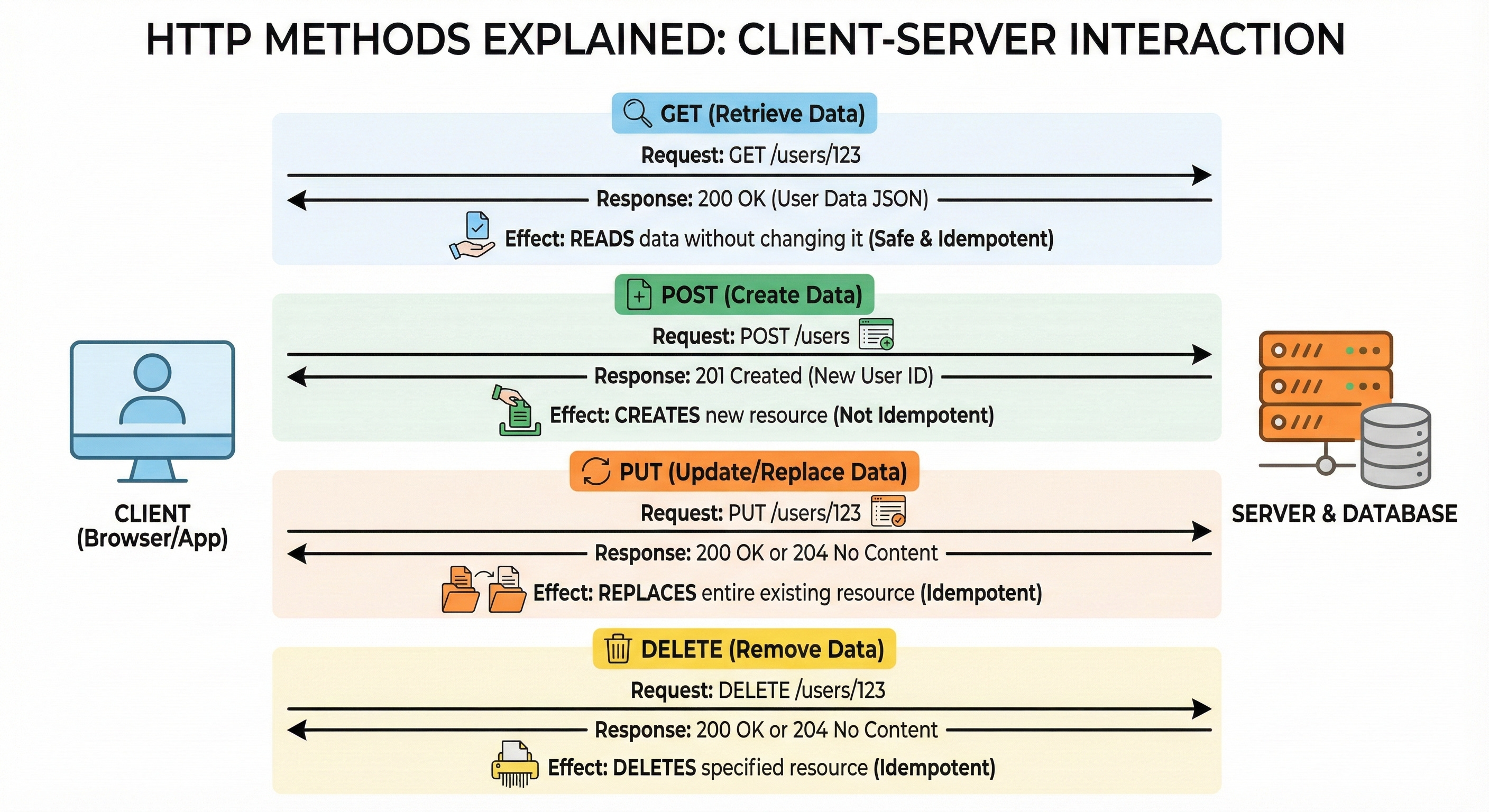 HTTP METHODS EXPLAINED: CLIENT-SERVER INTERACTION

CLIENT (Browser/App)

GET (Retrieve Data)

Request: GET /users/123

Response: 200 OK (User Data JSON)

Effect: READS data without changing it (Safe & Idempotent)

POST (Create Data)

Request: POST /users

Response: 201 Created (New User ID)

Effect: CREATES new resource (Not Idempotent)

PUT (Update/Replace Data)

Request: PUT /users/123

Response: 200 OK or 204 No Content

Effect: REPLACES entire existing resource (Idempotent)

DELETE (Remove Data)

Request: DELETE /users/123

Response: 200 OK or 204 No Content

Effect: DELETES specified resource (Idempotent)

SERVER & DATABASE